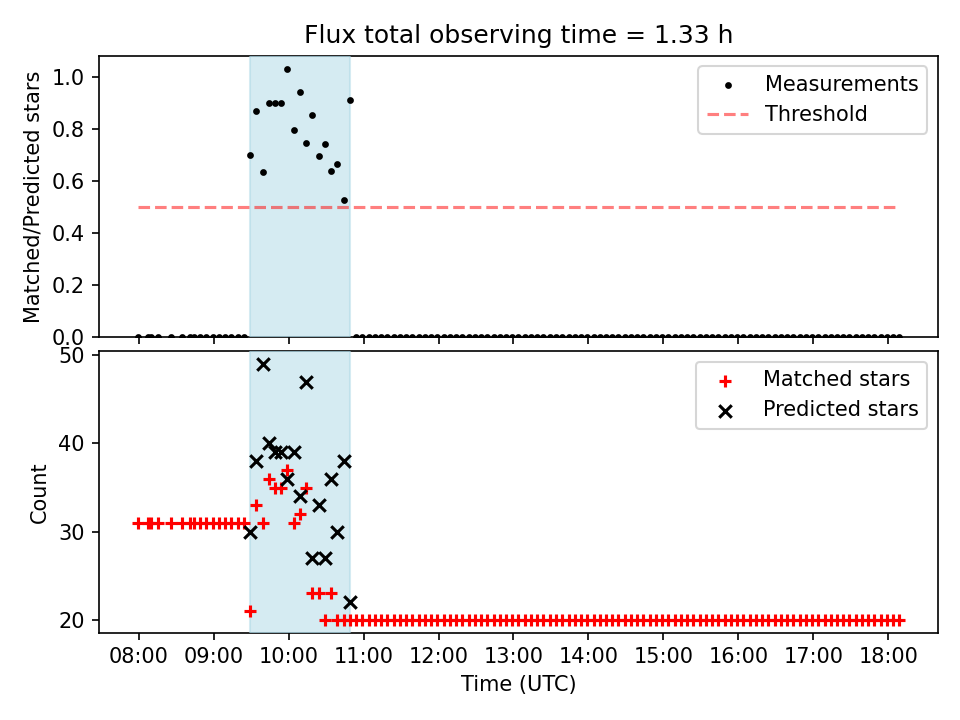 Flux total observing time = 1.33 h

Matched/Predicted stars

1.0
0.8
0.6
0.4
0.2
0.0

Measurements
Threshold

Count

50
40
30
20

Matched stars
Predicted stars

08:00 09:00 10:00 11:00 12:00 13:00 14:00 15:00 16:00 17:00 18:00

Time (UTC)